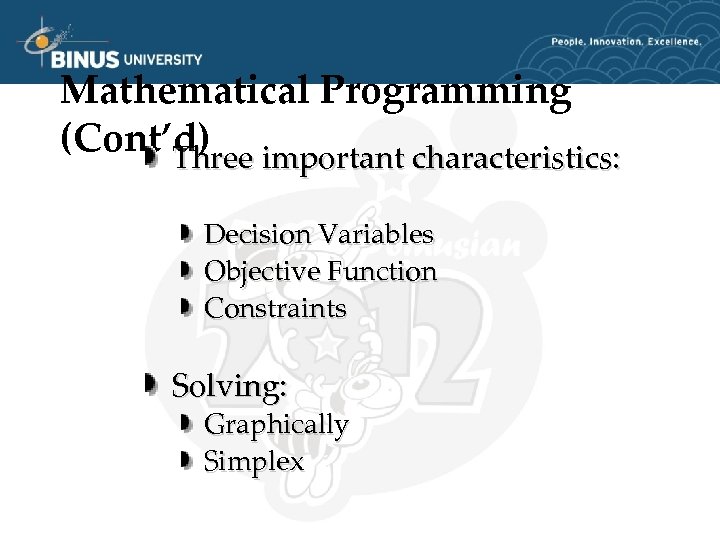 BINUS UNIVERSITY

People. Innovation. Excellence.

Mathematical Programming (Cont'd)

Three important characteristics:

Decision Variables
Objective Function
Constraints

Solving:
Graphically
Simplex

Binusian 2012